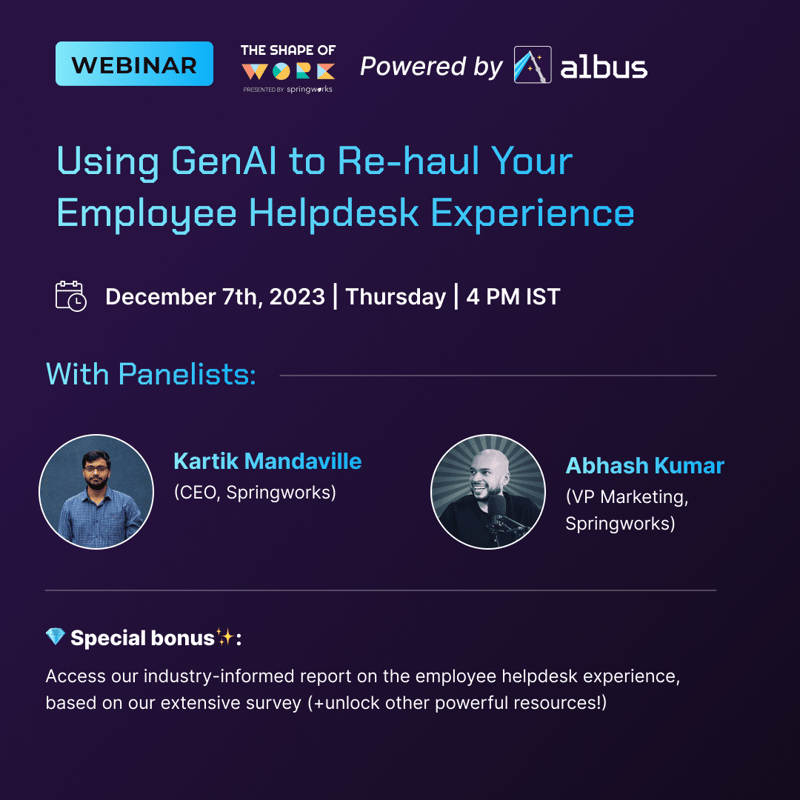 WEBINAR

THE SHAPE OF WORK
PRESENTED BY springworks

Powered by albus

Using GenAI to Re-haul Your Employee Helpdesk Experience

December 7th, 2023 | Thursday | 4 PM IST

With Panelists:

Kartik Mandaville
(CEO, Springworks)

Abhash Kumar
(VP Marketing, Springworks)

💎 Special bonus✨:

Access our industry-informed report on the employee helpdesk experience, based on our extensive survey (+unlock other powerful resources!)